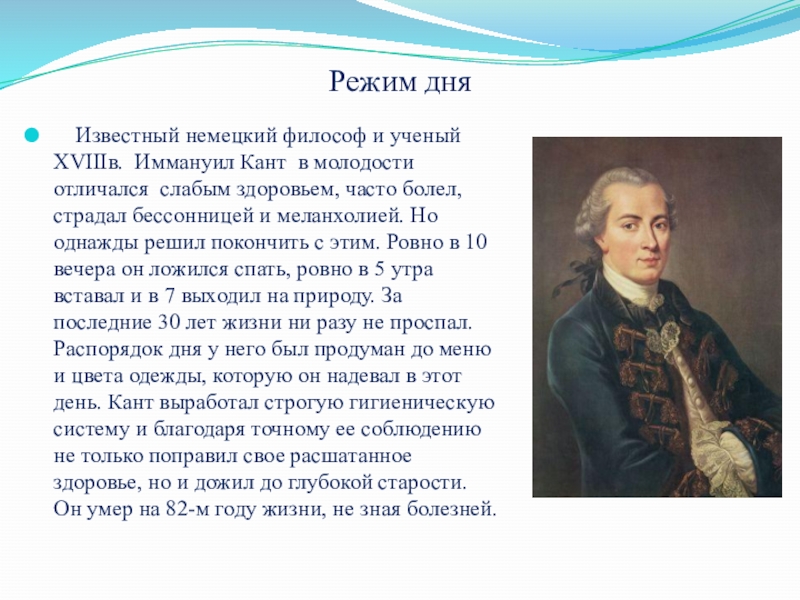 Режим дня

Известный немецкий философ и ученый XVIIIв. Иммануил Кант в молодости отличался слабым здоровьем, часто болел, страдал бессонницей и меланхолией. Но однажды решил покончить с этим. Ровно в 10 вечера он ложился спать, ровно в 5 утра вставал и в 7 выходил на природу. За последние 30 лет жизни ни разу не проспал. Распорядок дня у него был продуман до меню и цвета одежды, которую он надевал в этот день. Кант выработал строгую гигиеническую систему и благодаря точному ее соблюдению не только поправил свое расшатанное здоровье, но и дожил до глубокой старости. Он умер на 82-м году жизни, не зная болезней.